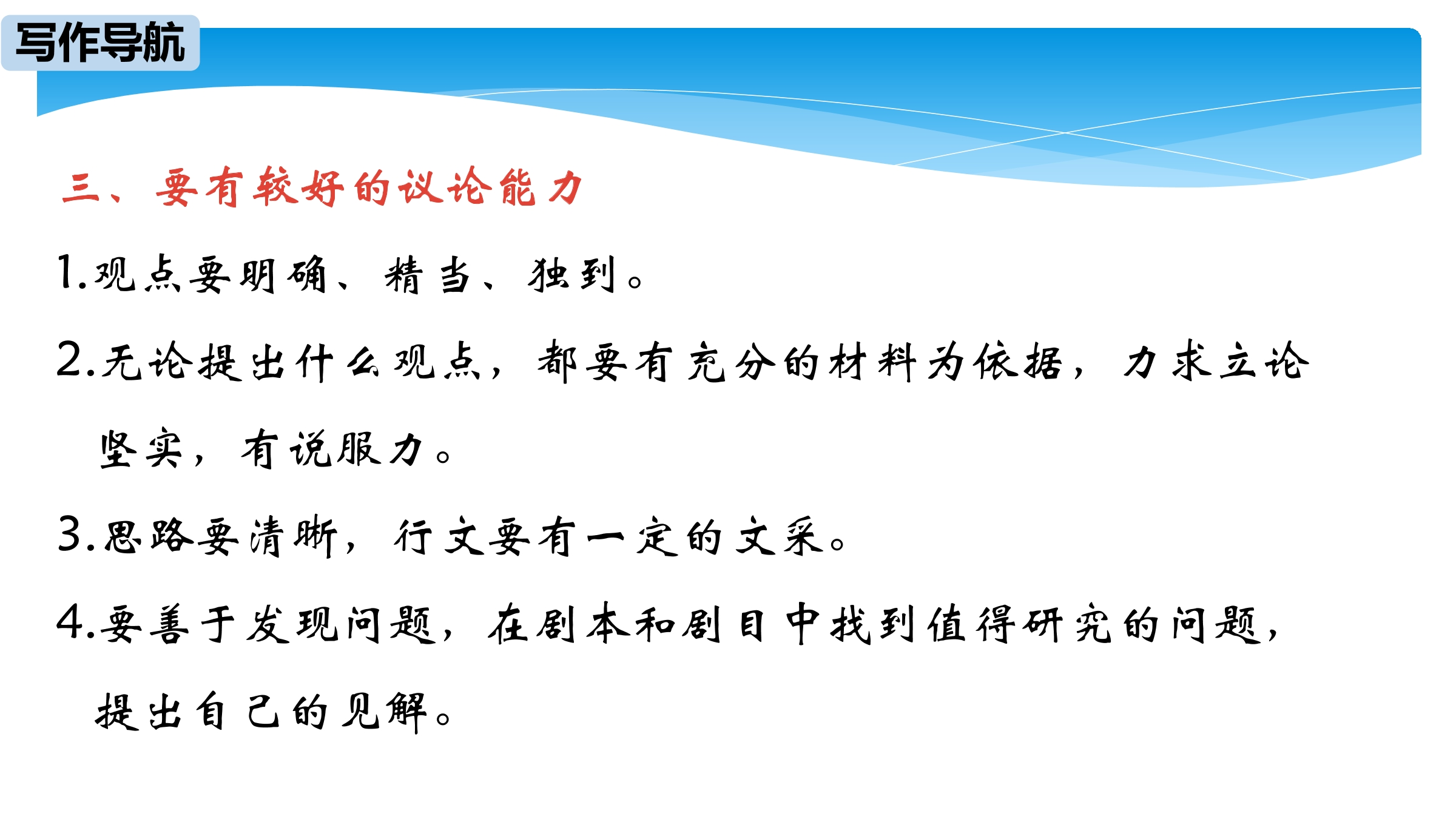 写作导航

三、要有较好的议论能力

1.观点要明确、精当、独到。

2.无论提出什么观点，都要有充分的材料为依据，力求立论坚实，有说服力。

3.思路要清晰，行文要有一定的文采。

4.要善于发现问题，在剧本和剧目中找到值得研究的问题，提出自己的见解。